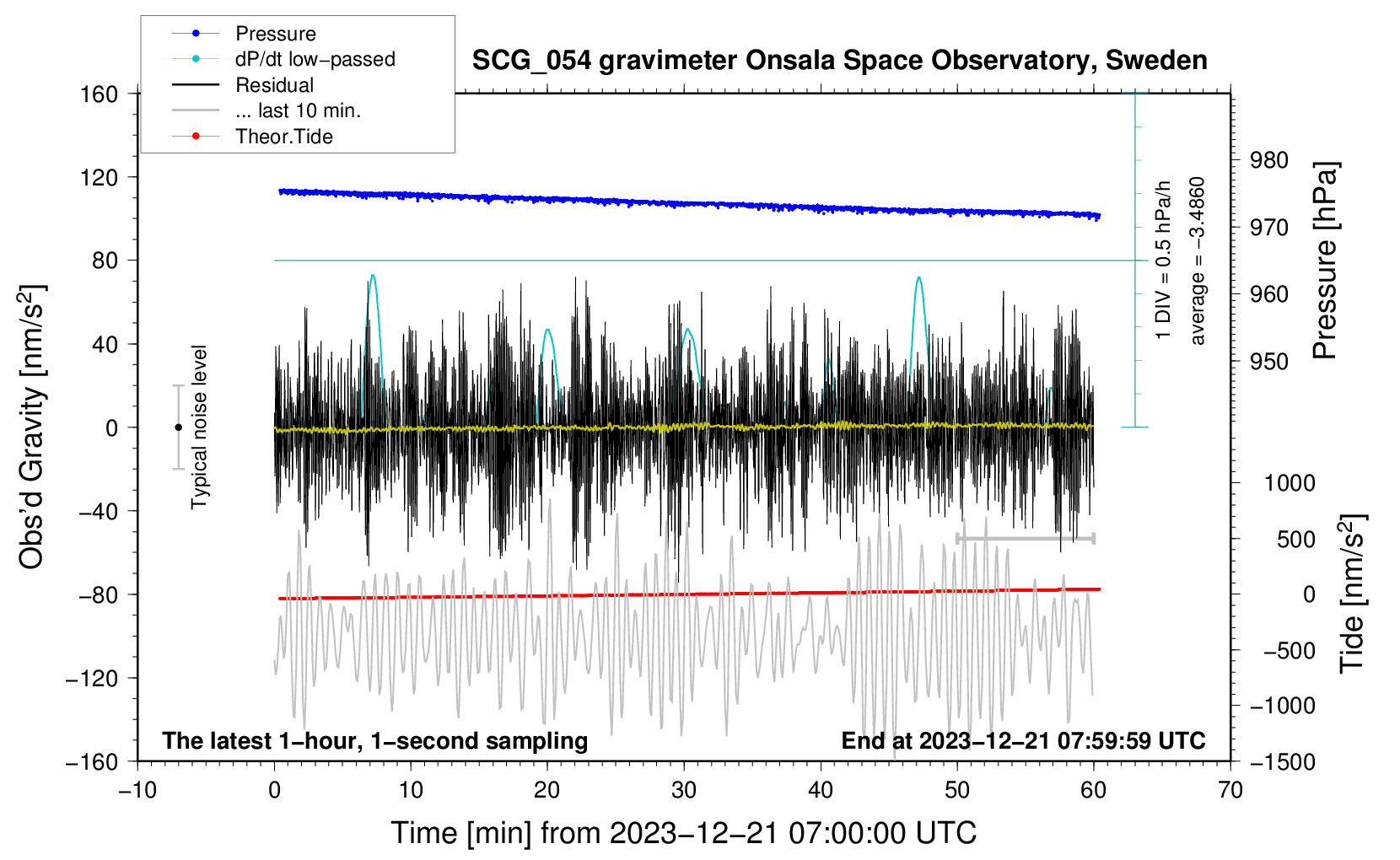 Pressure
dP/dt low−passed
Residual
... last 10 min.
Theor.Tide

SCG_054 gravimeter Onsala Space Observatory, Sweden

160
120
80
40
0
−40
−80
−120
−160

Obs'd Gravity [nm/s$^2$]

Typical noise level

1 DIV = 0.5 hPa/h
average = −3.4860

980
970
960
950

Pressure [hPa]

1000
500
0
−500
−1000
−1500

Tide [nm/s$^2$]

The latest 1−hour, 1−second sampling
End at 2023−12−21 07:59:59 UTC

−10
0
10
20
30
40
50
60
70

Time [min] from 2023−12−21 07:00:00 UTC